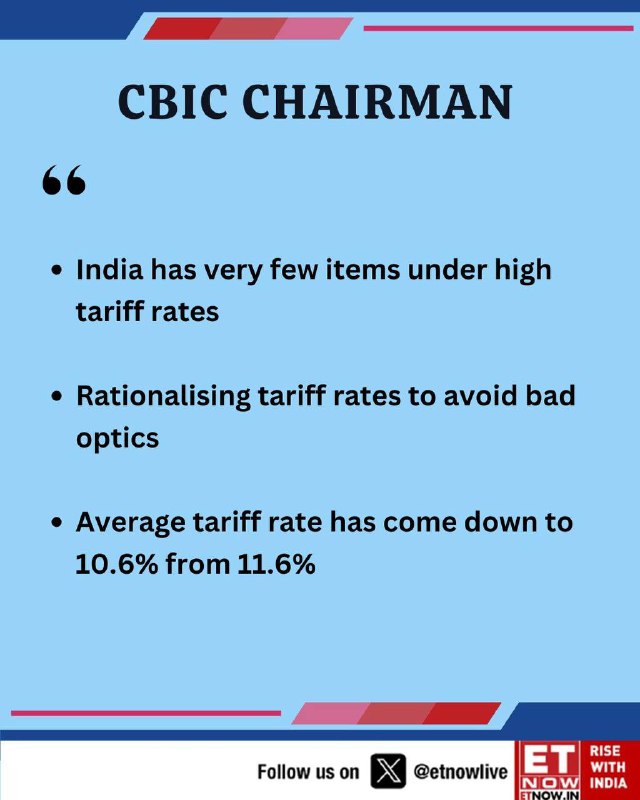 CBIC CHAIRMAN

"

• India has very few items under high tariff rates

• Rationalising tariff rates to avoid bad optics

• Average tariff rate has come down to 10.6% from 11.6%

Follow us on @etnowlive

ET NOW
ETNOW.IN

RISE WITH INDIA